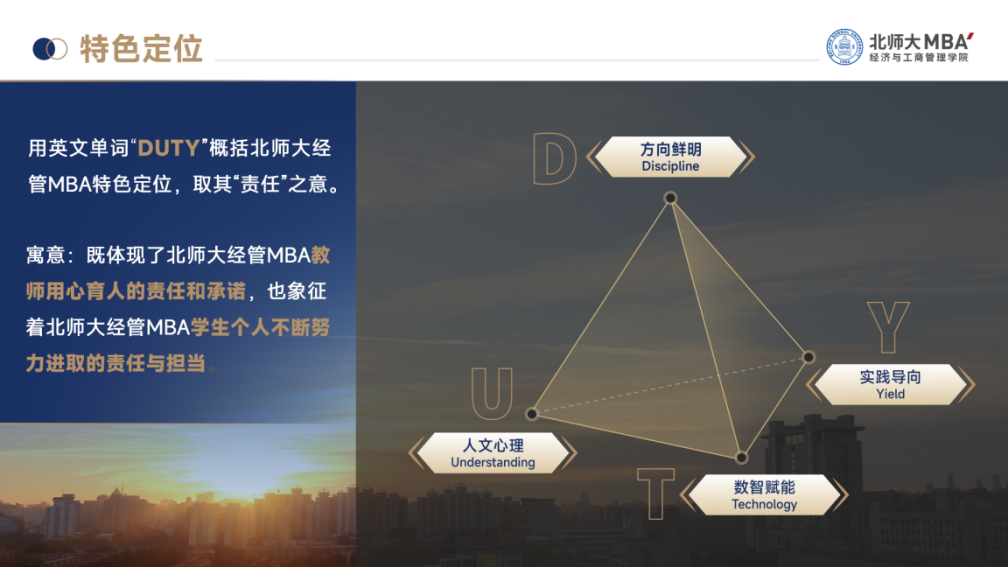 特色定位

北师大MBA
经济与工商管理学院

用英文单词“DUTY”概括北师大经管MBA特色定位，取其“责任”之意。

寓意：既体现了北师大经管MBA教师用心育人的责任和承诺，也象征着北师大经管MBA学生个人不断努力进取的责任与担当。

D
方向鲜明
Discipline

Y
实践导向
Yield

U
人文心理
Understanding

T
数智赋能
Technology